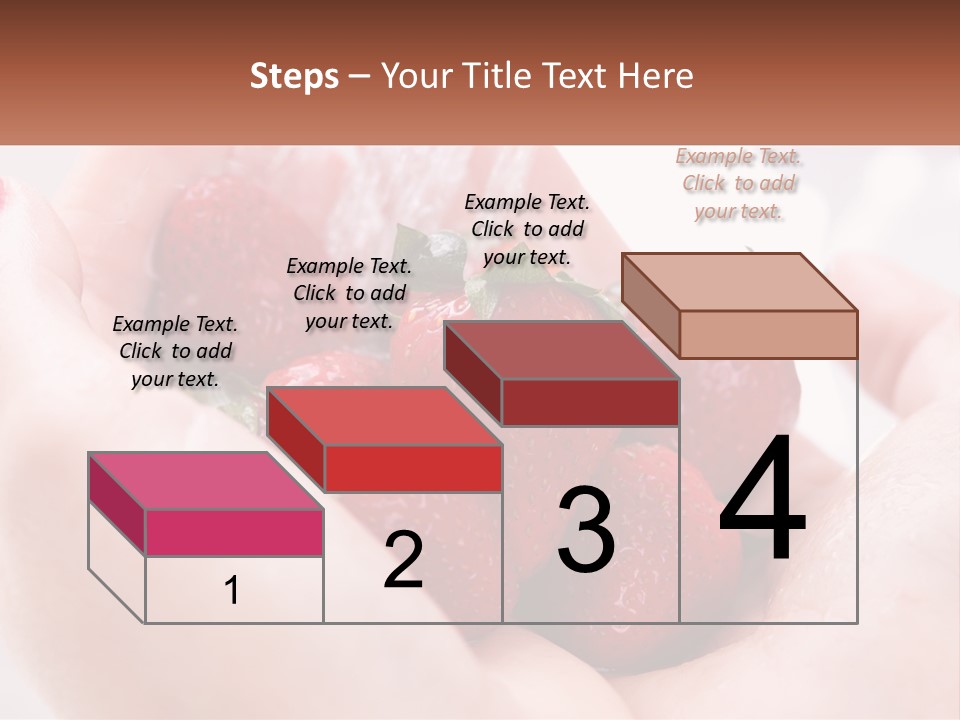 Steps – Your Title Text Here

Example Text. Click to add your text.

Example Text. Click to add your text.

Example Text. Click to add your text.

Example Text. Click to add your text.

1

2

3

4